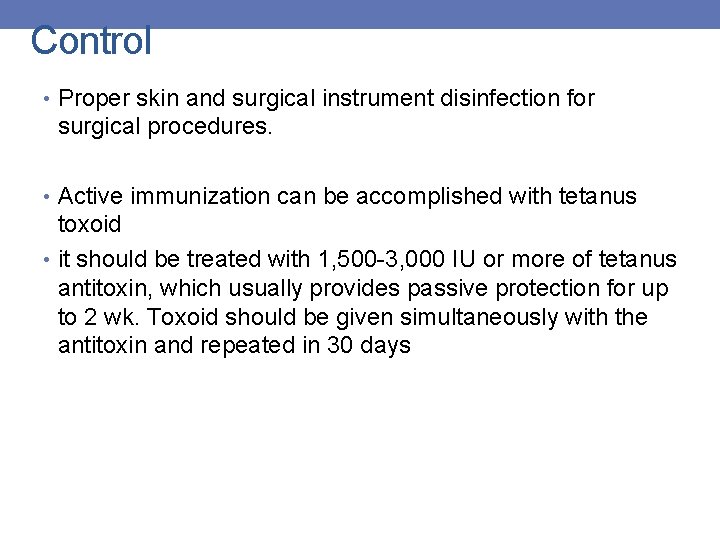 Control

• Proper skin and surgical instrument disinfection for surgical procedures.

• Active immunization can be accomplished with tetanus toxoid
• it should be treated with 1,500-3,000 IU or more of tetanus antitoxin, which usually provides passive protection for up to 2 wk. Toxoid should be given simultaneously with the antitoxin and repeated in 30 days